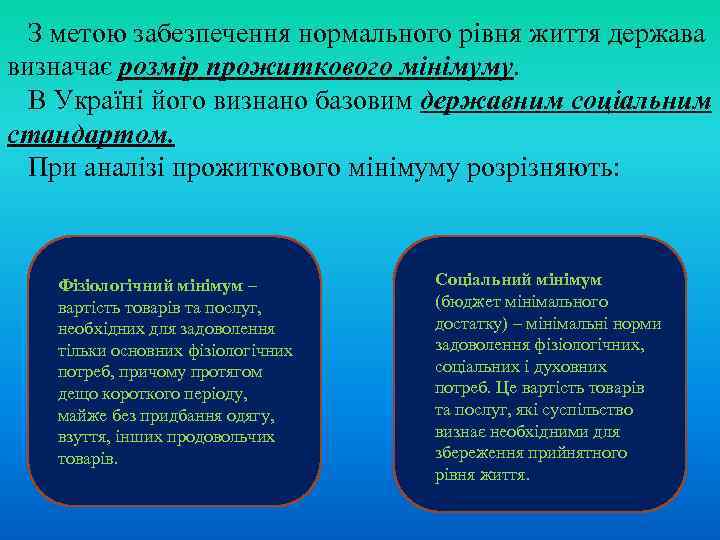 З метою забезпечення нормального рівня життя держава визначає розмір прожиткового мінімуму.

В Україні його визнано базовим державним соціальним стандартом.

При аналізі прожиткового мінімуму розрізняють:

Фізіологічний мінімум – вартість товарів та послуг, необхідних для задоволення тільки основних фізіологічних потреб, причому протягом дещо короткого періоду, майже без придбання одягу, взуття, інших продовольчих товарів.

Соціальний мінімум (бюджет мінімального достатку) – мінімальні норми задоволення фізіологічних, соціальних і духовних потреб. Це вартість товарів та послуг, які суспільство визнає необхідними для збереження прийнятного рівня життя.